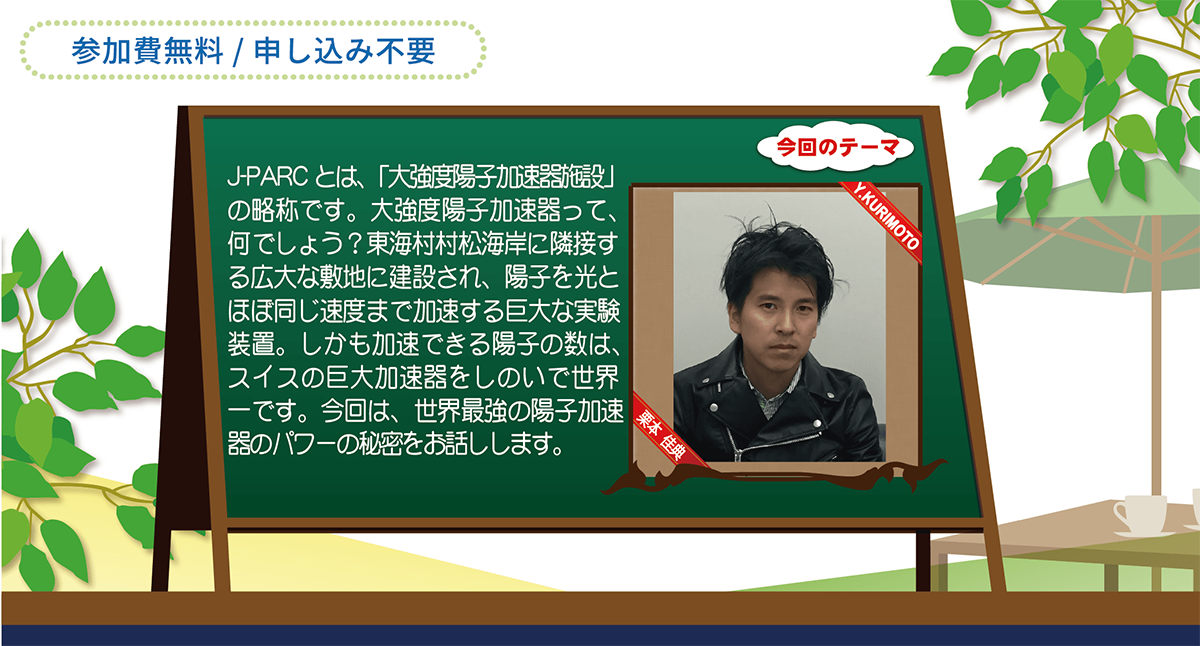 参加費無料 / 申し込み不要

今回のテーマ

J-PARCとは、「大強度陽子加速器施設」の略称です。大強度陽子加速器って、何でしょう？東海村村松海岸に隣接する広大な敷地に建設され、陽子を光とほぼ同じ速度まで加速する巨大な実験装置。しかも加速できる陽子の数は、スイスの巨大加速器をしのいで世界一です。今回は、世界最強の陽子加速器のパワーの秘密をお話しします。

Y.KURIMOTO

栗本 佳典